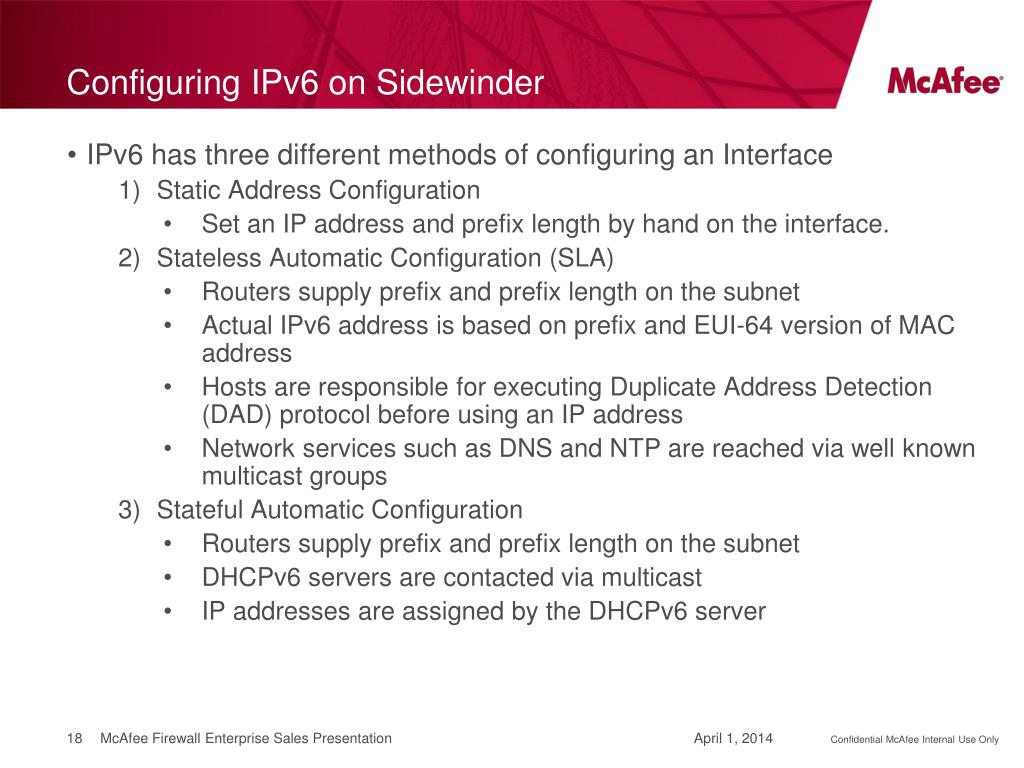 Configuring IPv6 on Sidewinder

McAfee®

• IPv6 has three different methods of configuring an Interface

1) Static Address Configuration

• Set an IP address and prefix length by hand on the interface.

2) Stateless Automatic Configuration (SLA)

• Routers supply prefix and prefix length on the subnet

• Actual IPv6 address is based on prefix and EUI-64 version of MAC address

• Hosts are responsible for executing Duplicate Address Detection (DAD) protocol before using an IP address

• Network services such as DNS and NTP are reached via well known multicast groups

3) Stateful Automatic Configuration

• Routers supply prefix and prefix length on the subnet

• DHCPv6 servers are contacted via multicast

• IP addresses are assigned by the DHCPv6 server

18 McAfee Firewall Enterprise Sales Presentation

April 1, 2014

Confidential McAfee Internal Use Only